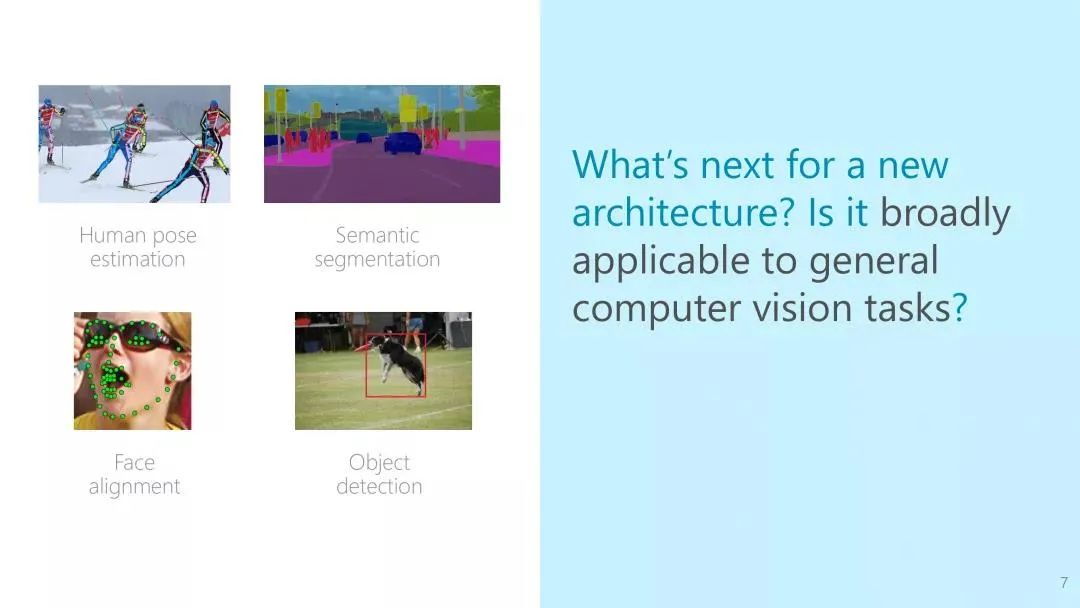 Human pose estimation

Semantic segmentation

Face alignment

Object detection

What's next for a new architecture? Is it broadly applicable to general computer vision tasks?

7